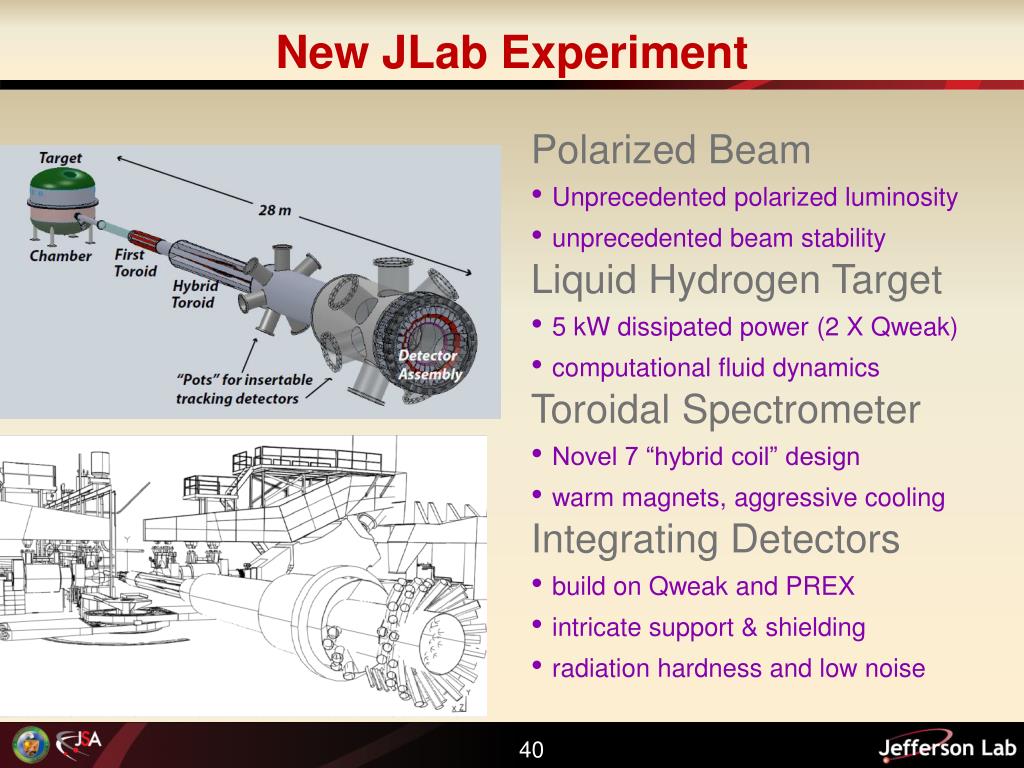 New JLab Experiment

Target

28 m

Chamber

First Toroid

Hybrid Toroid

Detector Assembly

"Pots" for insertable tracking detectors

Polarized Beam

• Unprecedented polarized luminosity

• unprecedented beam stability

Liquid Hydrogen Target

• 5 kW dissipated power (2 X Qweak)

• computational fluid dynamics

Toroidal Spectrometer

• Novel 7 "hybrid coil" design

• warm magnets, aggressive cooling

Integrating Detectors

• build on Qweak and PREX

• intricate support & shielding

• radiation hardness and low noise

JSA

40

Jefferson Lab